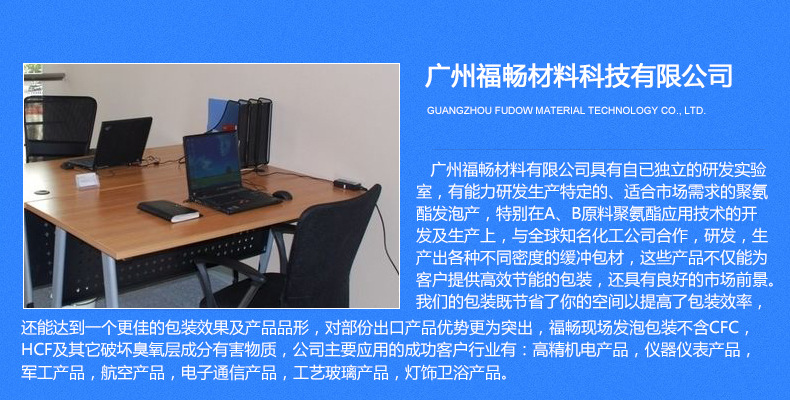 广州福畅材料科技有限公司

GUANGZHOU FUDOW MATERIAL TECHNOLOGY CO., LTD.

广州福畅材料有限公司具有自已独立的研发实验室，有能力研发生产特定的、适合市场需求的聚氨酯发泡产，特别在A、B原料聚氨酯应用技术的开发及生产上，与全球知名化工公司合作，研发，生产出各种不同密度的缓冲包材，这些产品不仅能为客户提供高效节能的包装，还具有良好的市场前景。我们的包装既节省了你的空间以提高了包装效率，还能达到一个更佳的包装效果及产品品形，对部份出口产品优势更为突出，福畅现场发泡包装不含CFC，HCF及其它破坏臭氧层成分有害物质，公司主要应用的成功客户行业有：高精机电产品，仪器仪表产品，军工产品，航空产品，电子通信产品，工艺玻璃产品，灯饰卫浴产品。